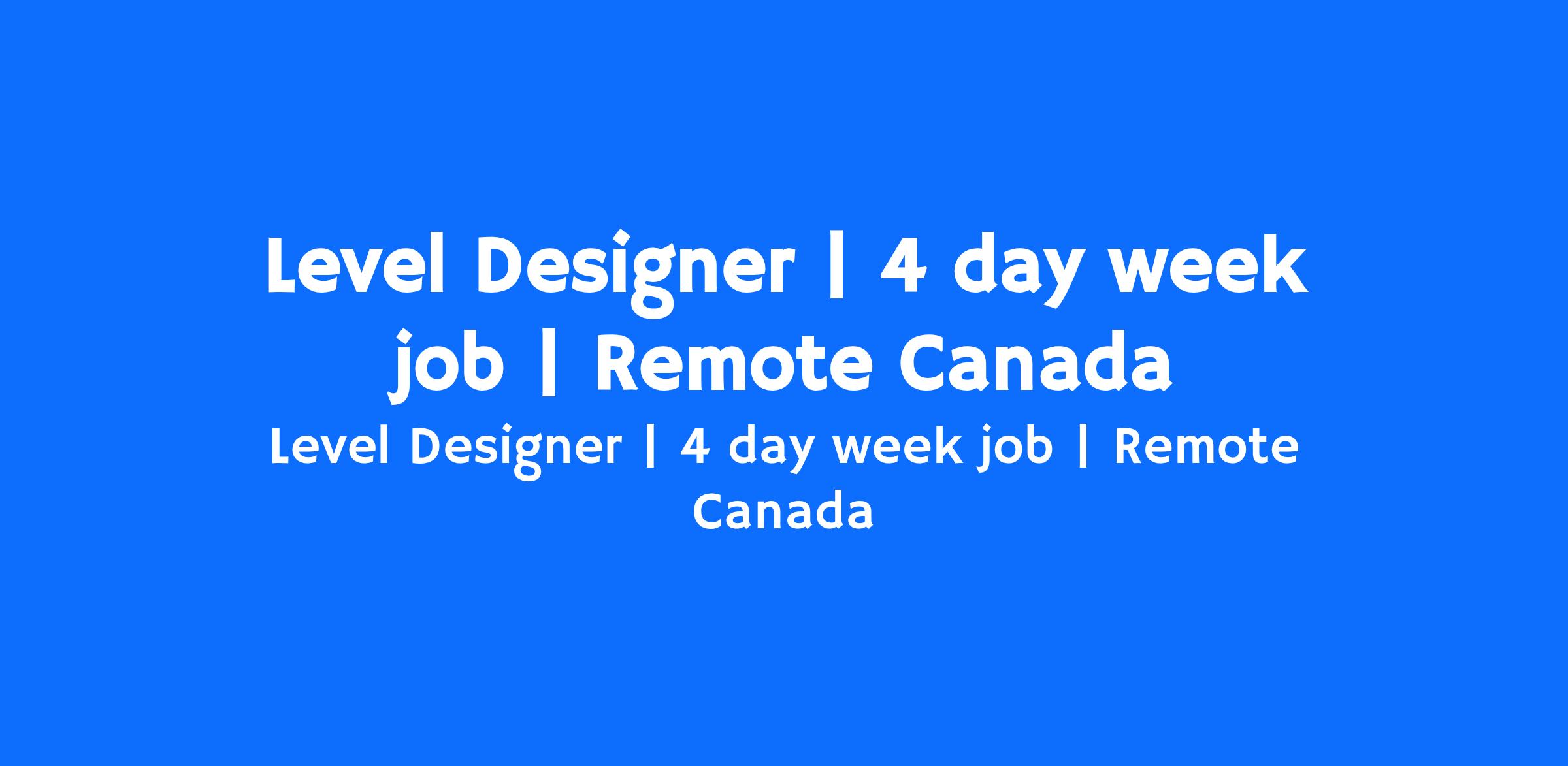 Level Designer | 4 day week job | Remote Canada

Level Designer | 4 day week job | Remote Canada